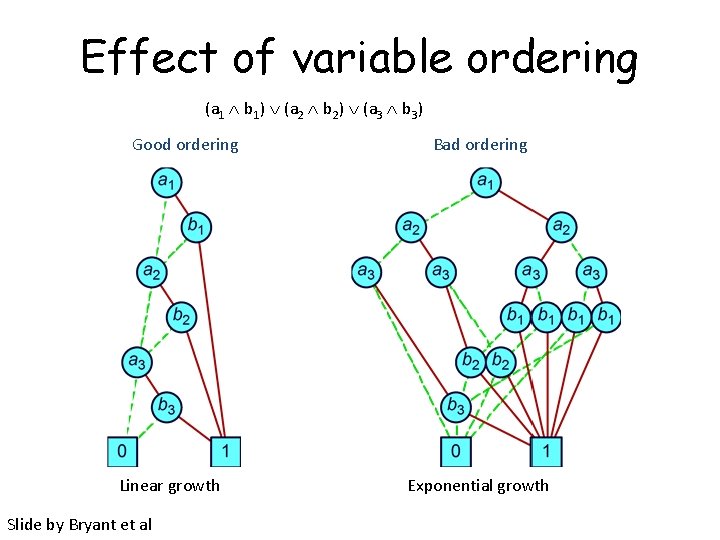 Effect of variable ordering

$(a_1 \wedge b_1) \vee (a_2 \wedge b_2) \vee (a_3 \wedge b_3)$

Good ordering

$a_1$ $b_1$ $a_2$ $b_2$ $a_3$ $b_3$ 0 1

Linear growth

Bad ordering

$a_1$ $a_2$ $a_2$ $a_3$ $a_3$ $a_3$ $a_3$ $b_1$ $b_1$ $b_1$ $b_1$ $b_2$ $b_2$ $b_3$ 0 1

Exponential growth

Slide by Bryant et al